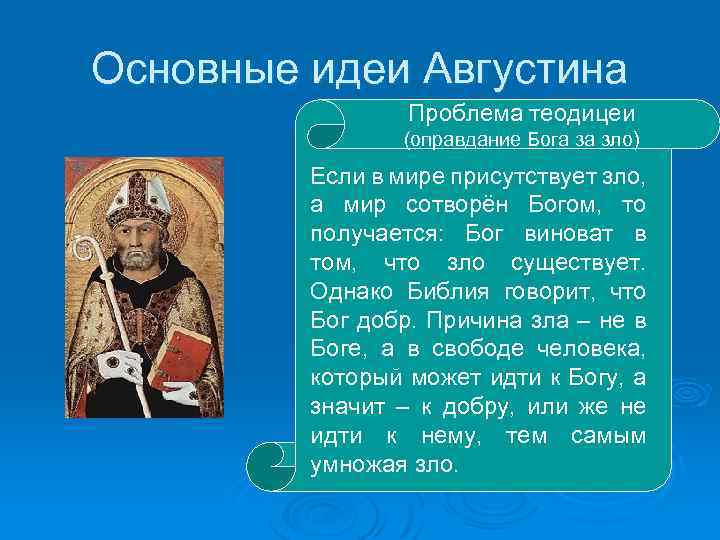 Основные идеи Августина

Проблема теодицеи
(оправдание Бога за зло)

Если в мире присутствует зло, а мир сотворён Богом, то получается: Бог виноват в том, что зло существует. Однако Библия говорит, что Бог добр. Причина зла – не в Боге, а в свободе человека, который может идти к Богу, а значит – к добру, или же не идти к нему, тем самым умножая зло.